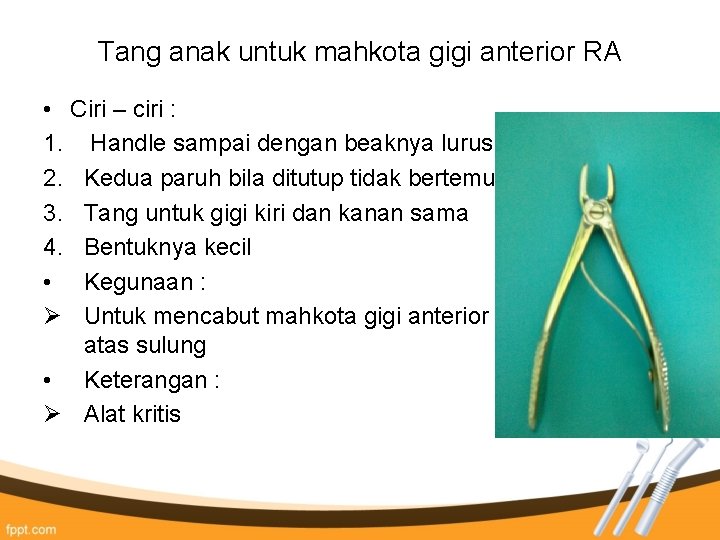 Tang anak untuk mahkota gigi anterior RA

• Ciri – ciri :
1. Handle sampai dengan beaknya lurus
2. Kedua paruh bila ditutup tidak bertemu
3. Tang untuk gigi kiri dan kanan sama
4. Bentuknya kecil
• Kegunaan :
➢ Untuk mencabut mahkota gigi anterior atas sulung
• Keterangan :
➢ Alat kritis

fppt.com